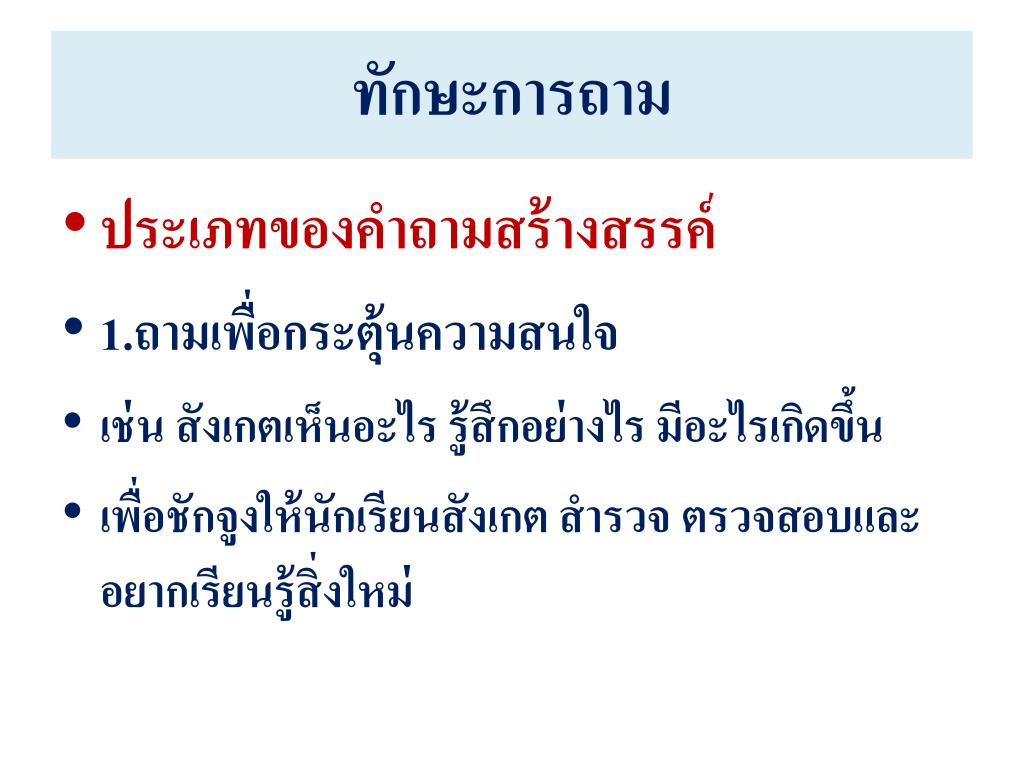 ทักษะการถาม

• ประเภทของคำถามสร้างสรรค์

• 1.ถามเพื่อกระตุ้นความสนใจ

• เช่น สังเกตเห็นอะไร รู้สึกอย่างไร มีอะไรเกิดขึ้น

• เพื่อชักจูงให้นักเรียนสังเกต สำรวจ ตรวจสอบและอยากเรียนรู้สิ่งใหม่